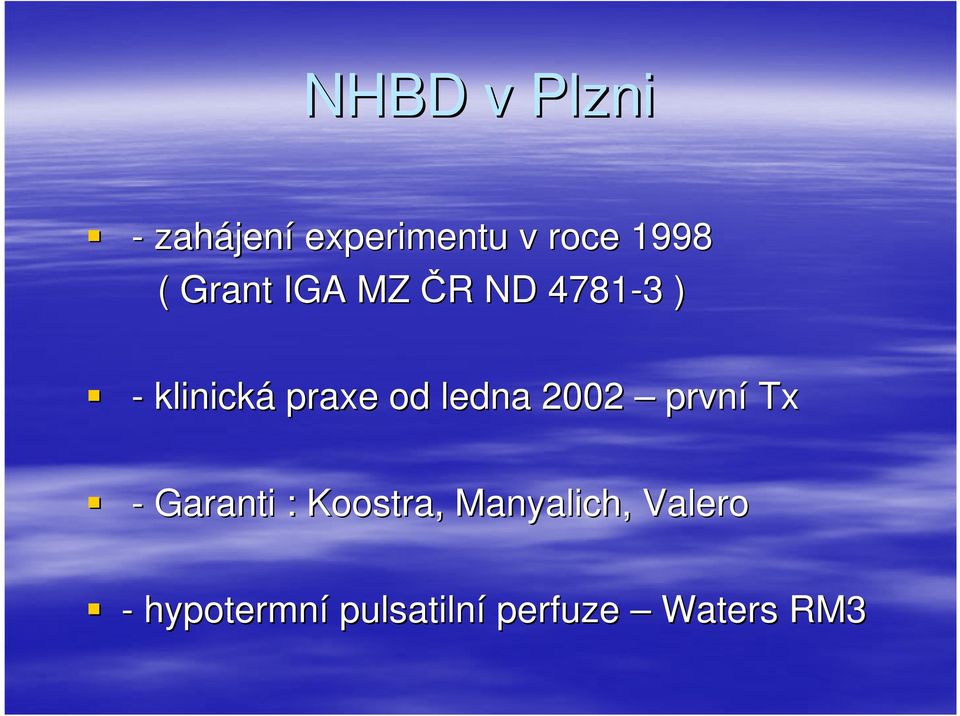 NHBD v Plzni

- zahájení experimentu v roce 1998
( Grant IGA MZ ČR ND 4781-3 )

- klinická praxe od ledna 2002 – první Tx

- Garanti : Koostra, Manyalich, Valero

- hypotermní pulsatilní perfuze – Waters RM3